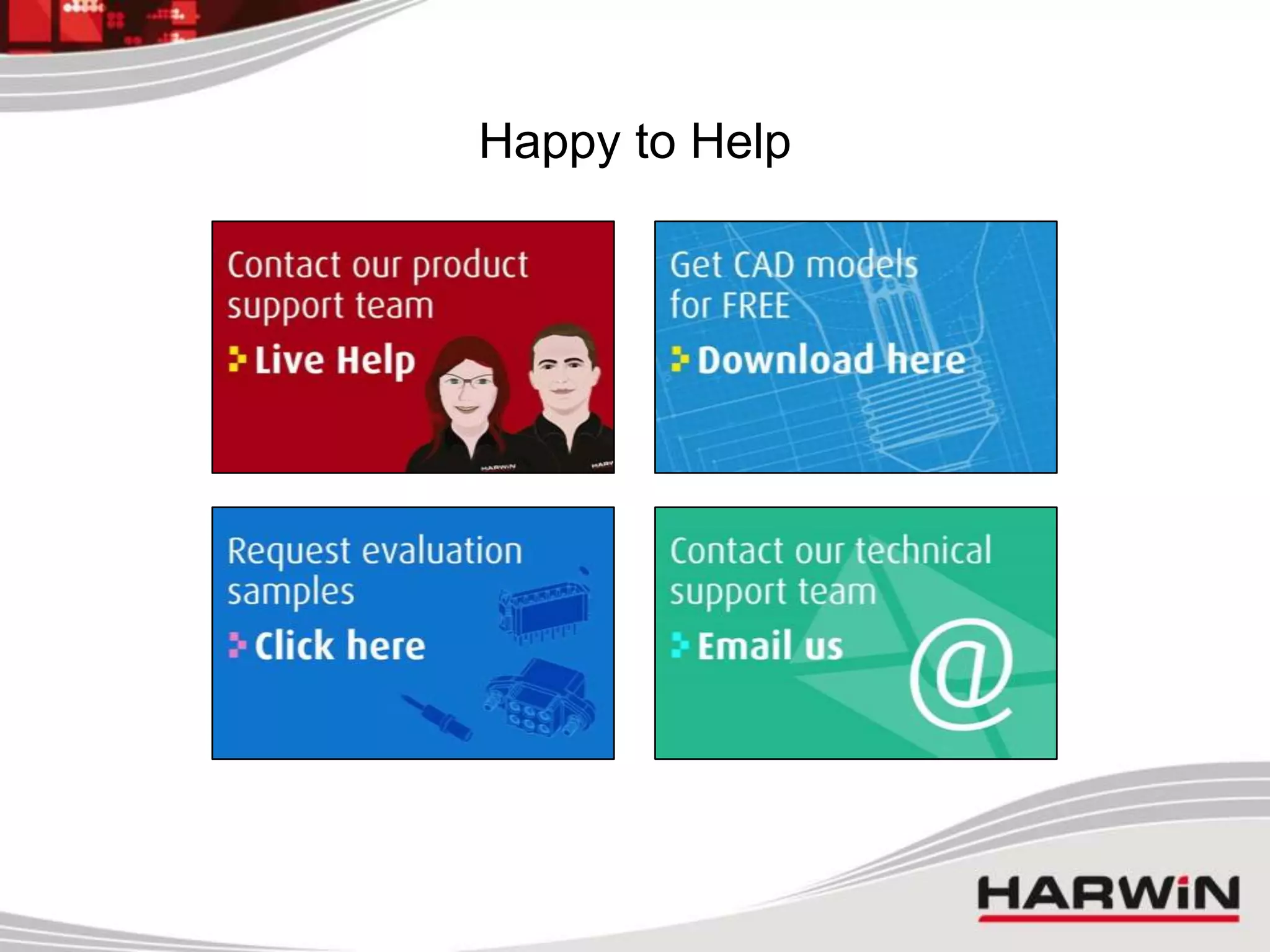 Happy to Help

Contact our product support team

Live Help

HARWiN

HARW

Get CAD models for FREE

Download here

Request evaluation samples

Click here

Contact our technical support team

Email us

@

HARWiN